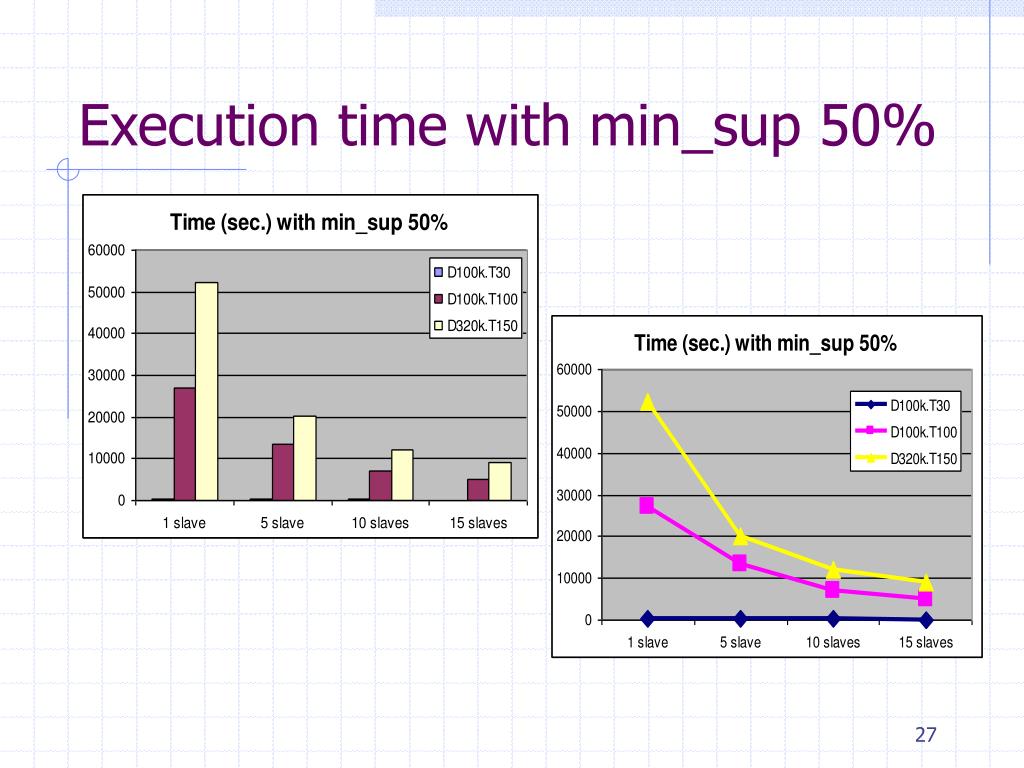 Execution time with min_sup 50%

Time (sec.) with min_sup 50%

60000
50000
40000
30000
20000
10000
0

D100k.T30
D100k.T100
D320k.T150

1 slave
5 slave
10 slaves
15 slaves

Time (sec.) with min_sup 50%

60000
50000
40000
30000
20000
10000
0

D100k.T30
D100k.T100
D320k.T150

1 slave
5 slave
10 slaves
15 slaves

27